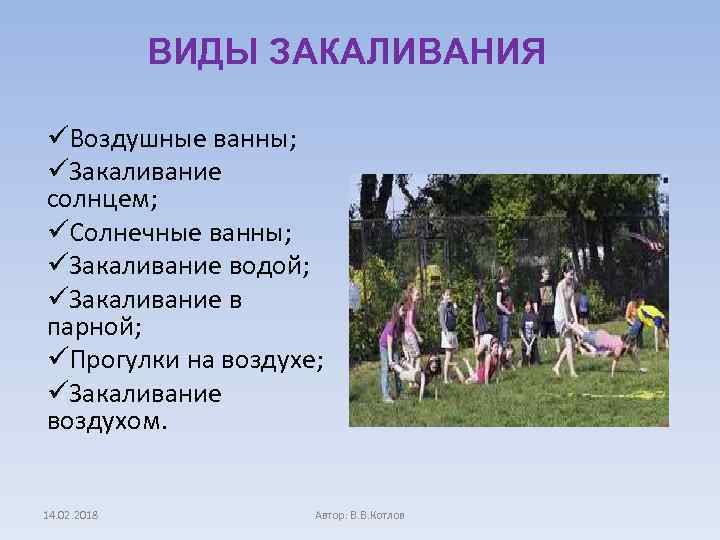 ВИДЫ ЗАКАЛИВАНИЯ

✓Воздушные ванны;
✓Закаливание солнцем;
✓Солнечные ванны;
✓Закаливание водой;
✓Закаливание в парной;
✓Прогулки на воздухе;
✓Закаливание воздухом.

14.02.2018

Автор: В.В.Котлов